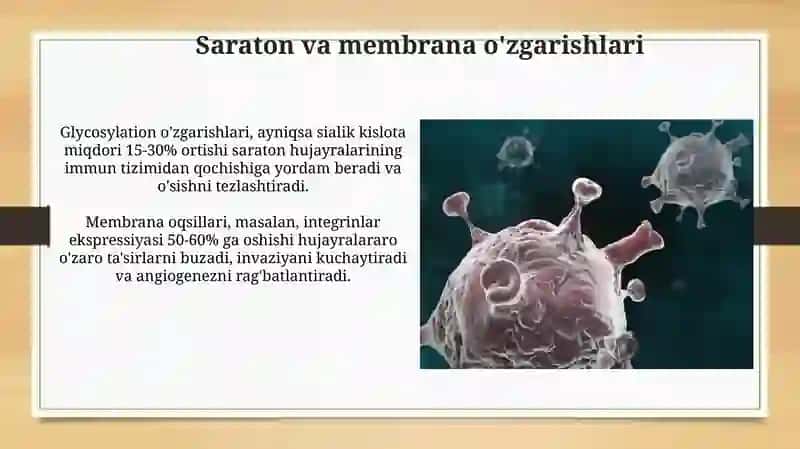 Saraton va membrana o'zgarishlari

Glycosylation o'zgarishlari, ayniqsa sialik kislota miqdori 15-30% ortishi saraton hujayralarining immun tizimidan qochishiga yordam beradi va o'sishni tezlashtiradi.

Membrana oqsillari, masalan, integrinlar ekspressiyasi 50-60% ga oshishi hujayralararo o'zaro ta'sirlarni buzadi, invaziyani kuchaytiradi va angiogenezni rag'batlantiradi.